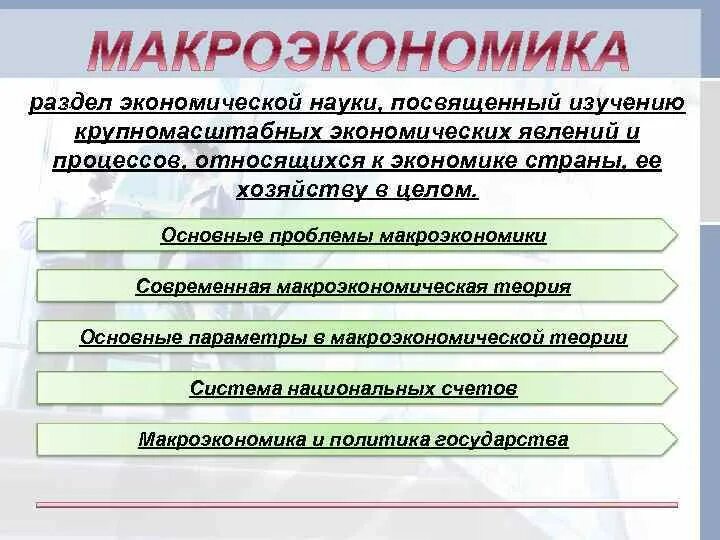 МАКРОЭКОНОМИКА

раздел экономической науки, посвященный изучению крупномасштабных экономических явлений и процессов, относящихся к экономике страны, ее хозяйству в целом.

Основные проблемы макроэкономики

Современная макроэкономическая теория

Основные параметры в макроэкономической теории

Система национальных счетов

Макроэкономика и политика государства